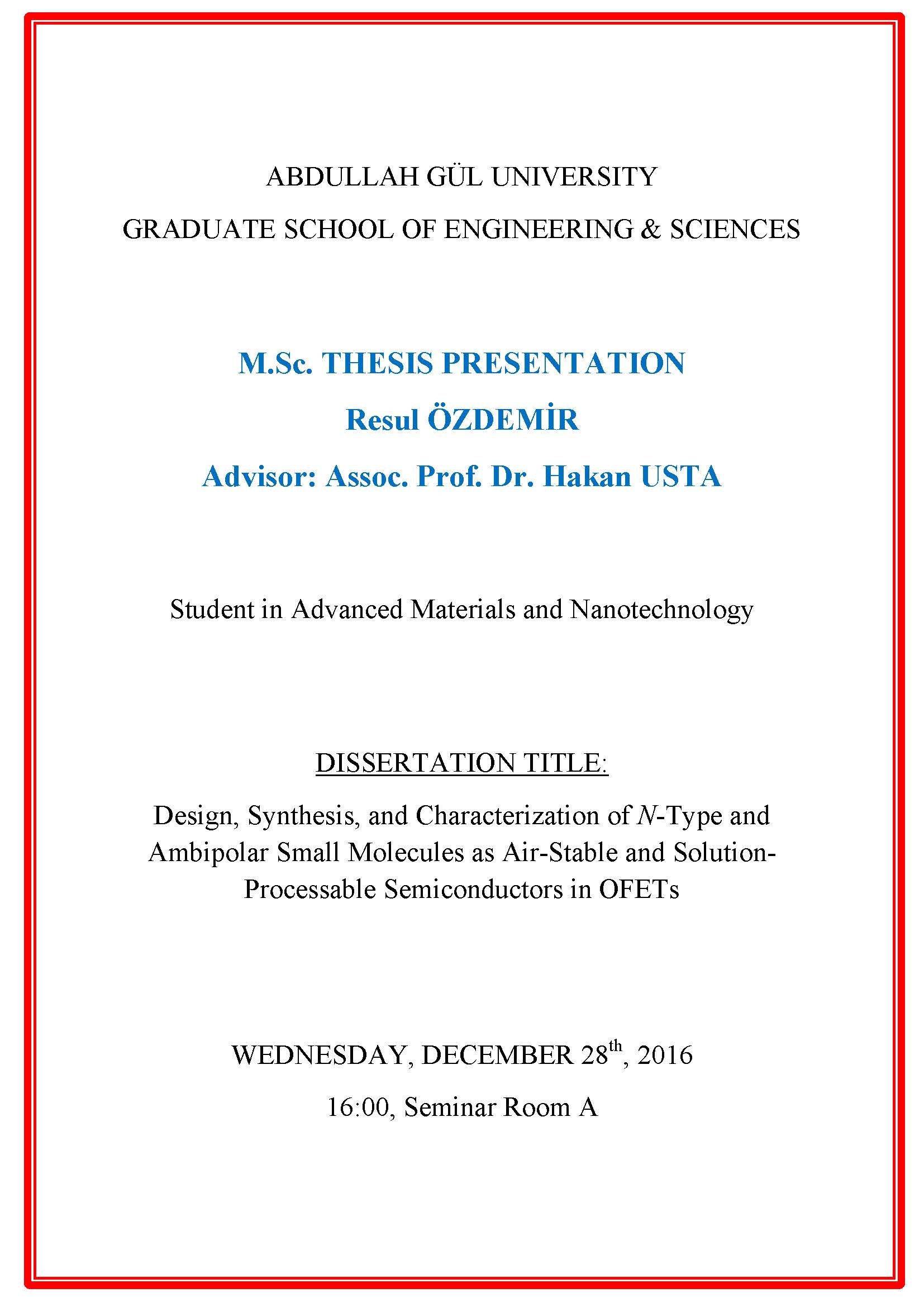 ABDULLAH GÜL UNIVERSITY

GRADUATE SCHOOL OF ENGINEERING & SCIENCES

M.Sc. THESIS PRESENTATION

Resul ÖZDEMİR

Advisor: Assoc. Prof. Dr. Hakan USTA

Student in Advanced Materials and Nanotechnology

DISSERTATION TITLE:

Design, Synthesis, and Characterization of N-Type and Ambipolar Small Molecules as Air-Stable and Solution-Processable Semiconductors in OFETs

WEDNESDAY, DECEMBER 28$^{th}$, 2016

16:00, Seminar Room A